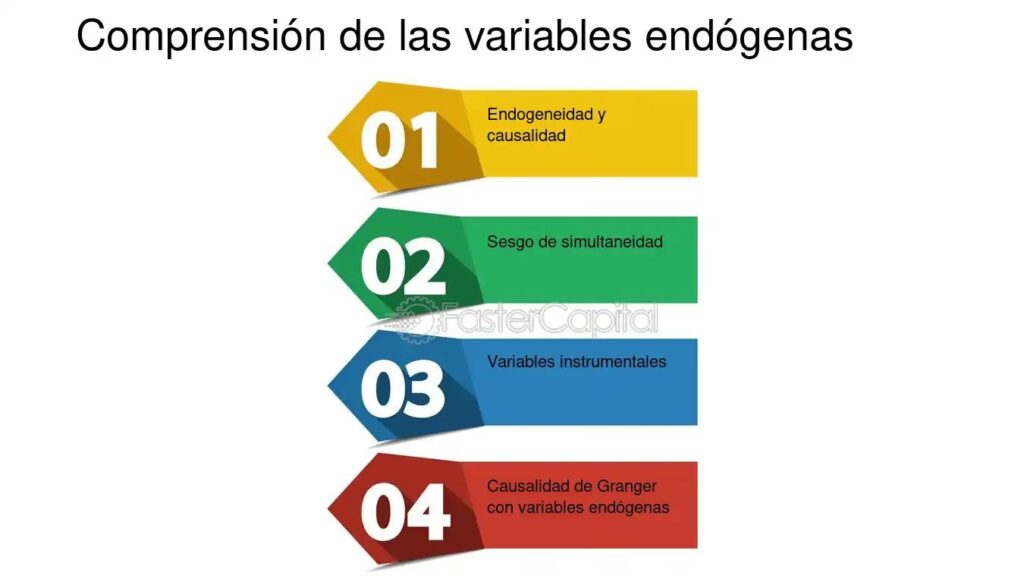 Comprensión de las variables endógenas

01 Endogeneidad y causalidad

02 Sesgo de simultaneidad

FasterCapital

03 Variables instrumentales

04 Causalidad de Granger con variables endógenas